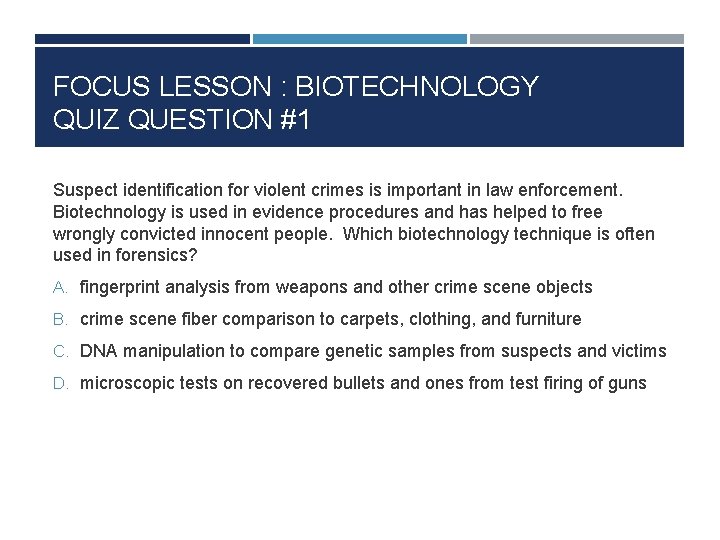 FOCUS LESSON : BIOTECHNOLOGY
QUIZ QUESTION #1

Suspect identification for violent crimes is important in law enforcement. Biotechnology is used in evidence procedures and has helped to free wrongly convicted innocent people. Which biotechnology technique is often used in forensics?

A. fingerprint analysis from weapons and other crime scene objects

B. crime scene fiber comparison to carpets, clothing, and furniture

C. DNA manipulation to compare genetic samples from suspects and victims

D. microscopic tests on recovered bullets and ones from test firing of guns